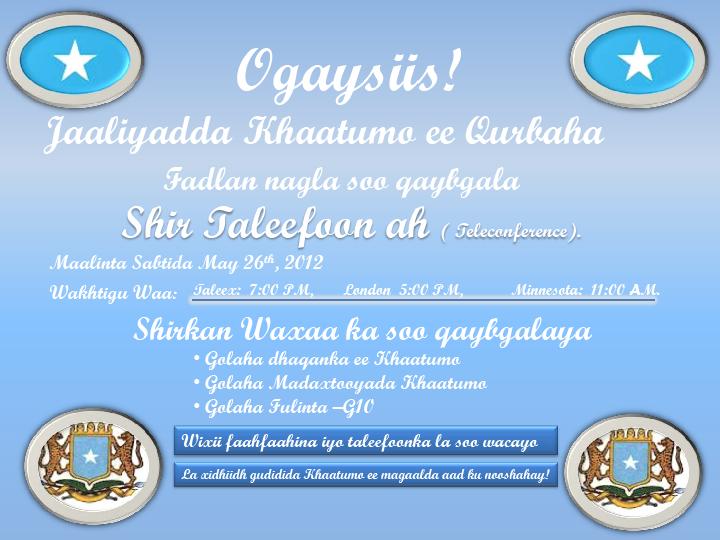 Ogaysiis!

Jaaliyadda Khaatumo ee Qurbaha

Fadlan nagla soo qaybgala

Shir Taleefoon ah ( Teleconference).

Maalinta Sabtida May 26$^{th}$, 2012

Wakhtigu Waa: Taleex: 7:00 P.M, London 5:00 P.M, Minnesota: 11:00 A.M.

Shirkan Waxaa ka soo qaybgalaya

• Golaha dhaqanka ee Khaatumo
• Golaha Madaxtooyada Khaatumo
• Golaha Fulinta –G10

Wixii faahfaahina iyo taleefoonka la soo wacayo

La xidhiidh gudidida Khaatumo ee magaalda aad ku nooshahay!